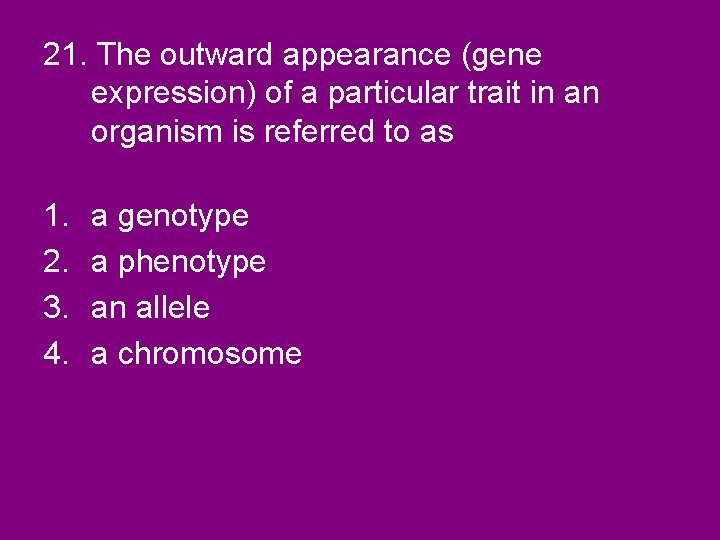 21. The outward appearance (gene expression) of a particular trait in an organism is referred to as

1. a genotype
2. a phenotype
3. an allele
4. a chromosome